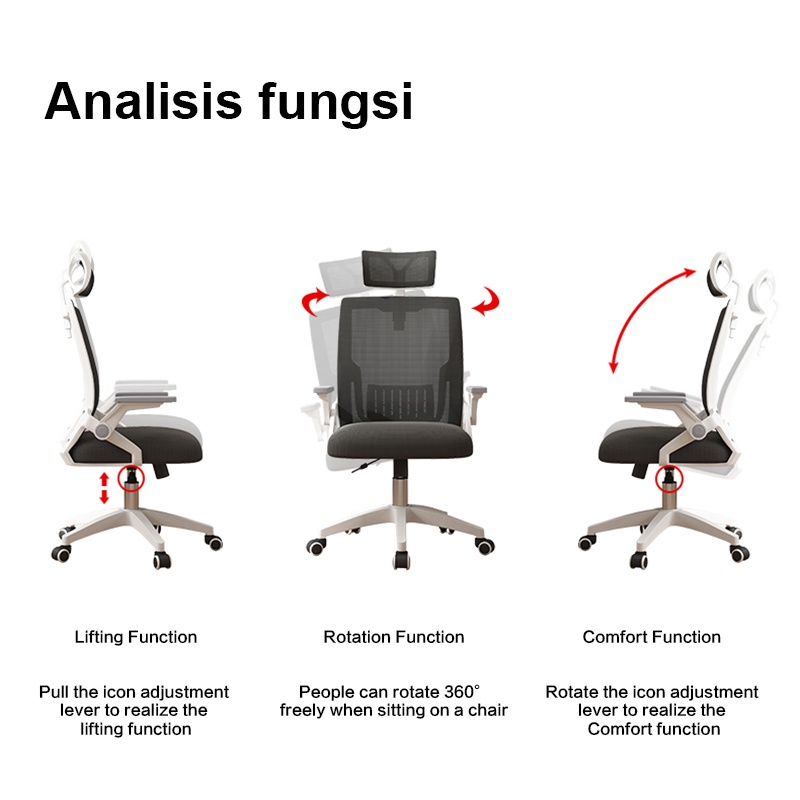 Analisis fungsi

Lifting Function

Pull the icon adjustment lever to realize the lifting function

Rotation Function

People can rotate 360° freely when sitting on a chair

Comfort Function

Rotate the icon adjustment lever to realize the Comfort function